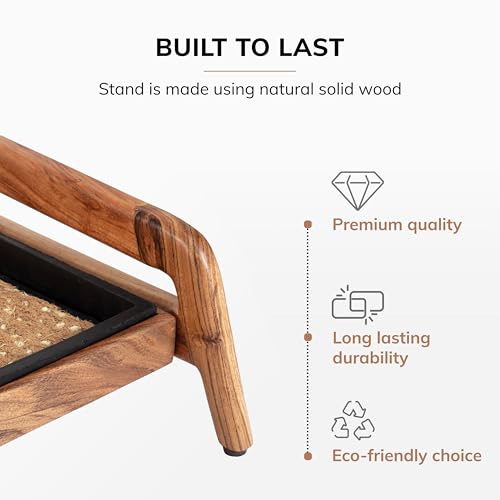 BUILT TO LAST

Stand is made using natural solid wood

Premium quality

Long lasting durability

Eco-friendly choice